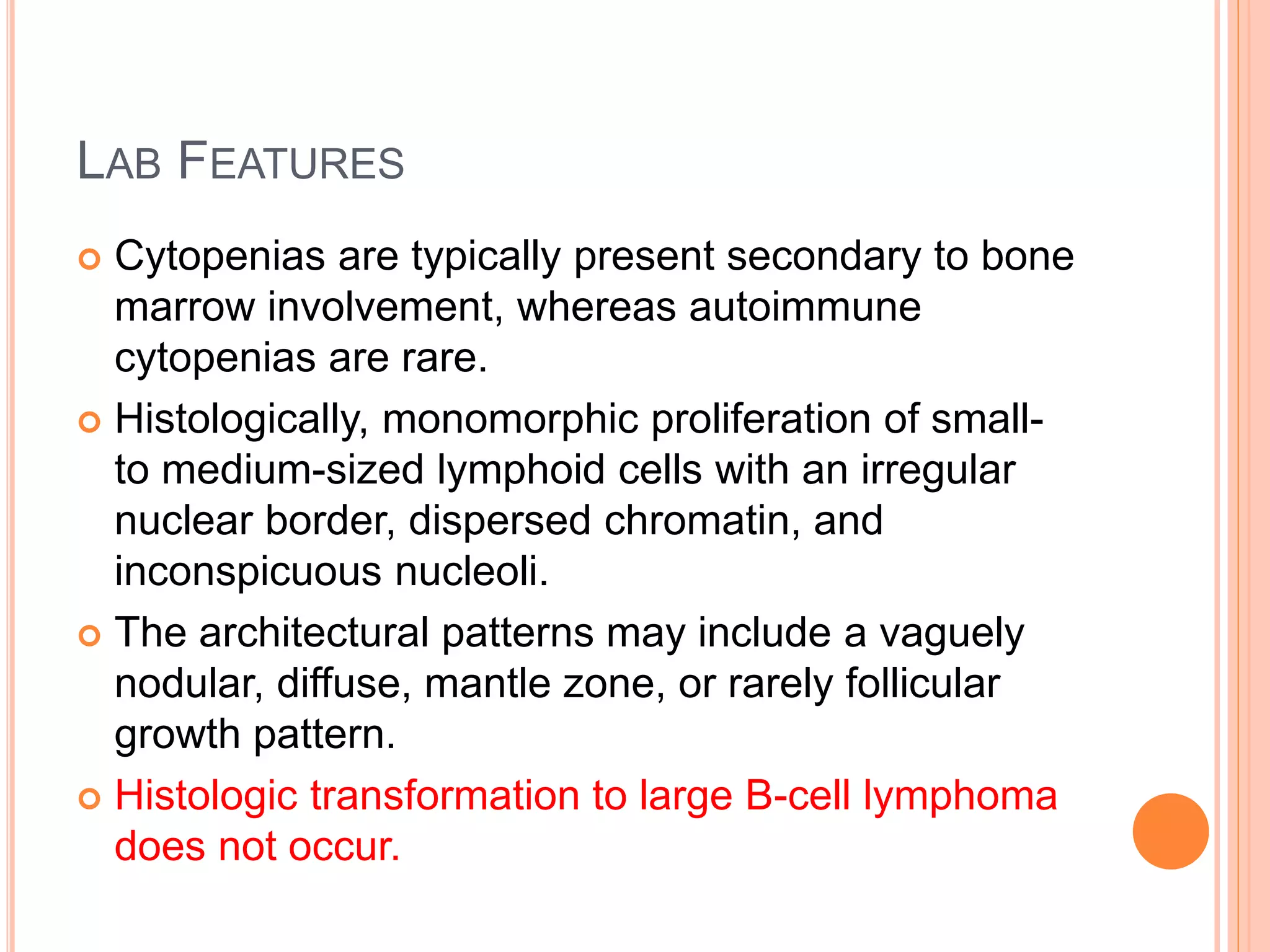 LAB FEATURES

Cytopenias are typically present secondary to bone marrow involvement, whereas autoimmune cytopenias are rare.

Histologically, monomorphic proliferation of small- to medium-sized lymphoid cells with an irregular nuclear border, dispersed chromatin, and inconspicuous nucleoli.

The architectural patterns may include a vaguely nodular, diffuse, mantle zone, or rarely follicular growth pattern.

Histologic transformation to large B-cell lymphoma does not occur.